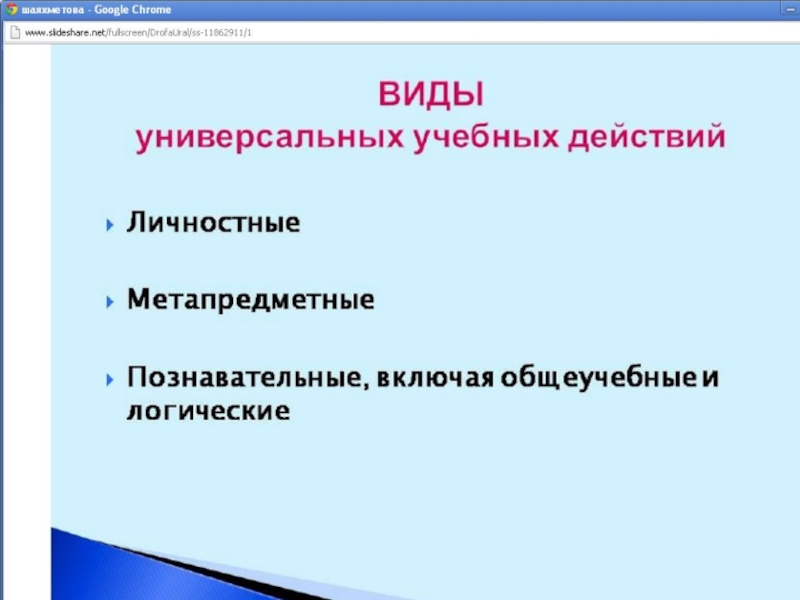 шаяхметова - Google Chrome

www.slideshare.net/fullscreen/DrofaUral/ss-11862911/1

ВИДЫ
универсальных учебных действий

Личностные

Метапредметные

Познавательные, включая общеучебные и логические